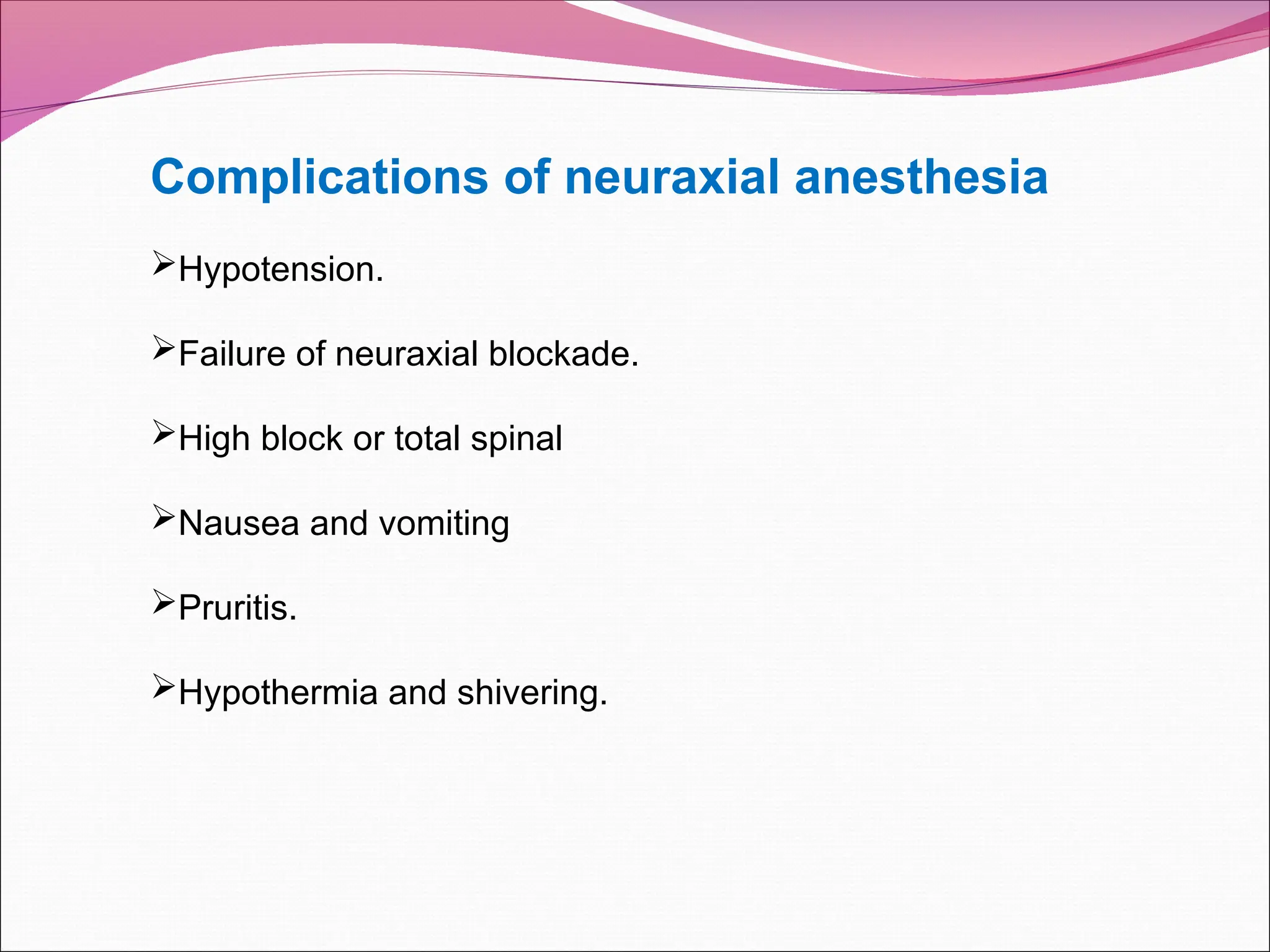 Complications of neuraxial anesthesia

➢Hypotension.

➢Failure of neuraxial blockade.

➢High block or total spinal

➢Nausea and vomiting

➢Pruritis.

➢Hypothermia and shivering.